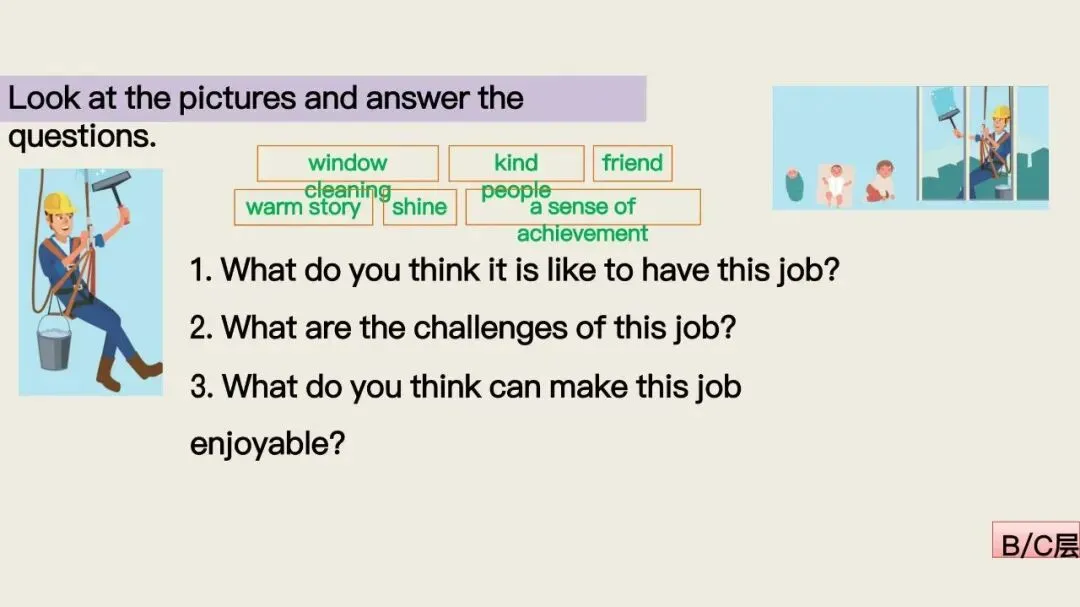 Look at the pictures and answer the questions.

window cleaning

kind people

friend

warm story

shine

a sense of achievement

1. What do you think it is like to have this job?

2. What are the challenges of this job?

3. What do you think can make this job enjoyable?

B/C层